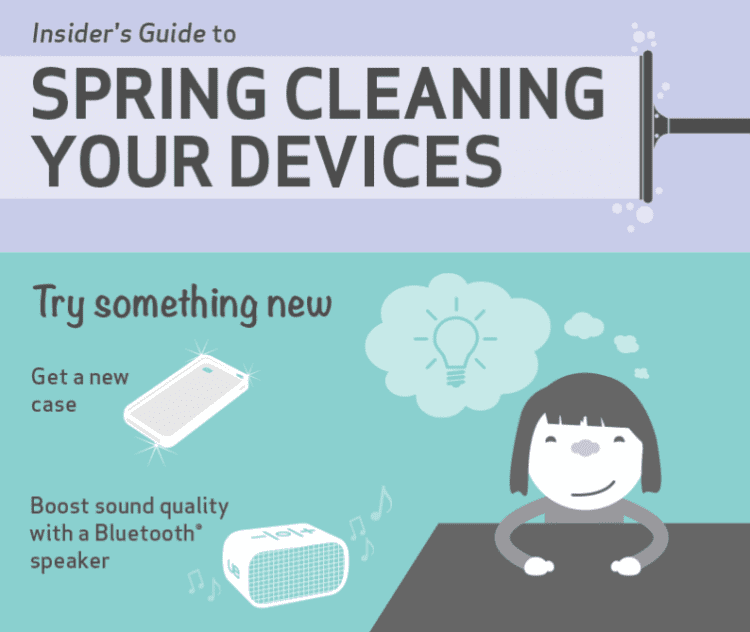 Insider's Guide to

SPRING CLEANING YOUR DEVICES

Try something new

Get a new case

Boost sound quality with a Bluetooth® speaker